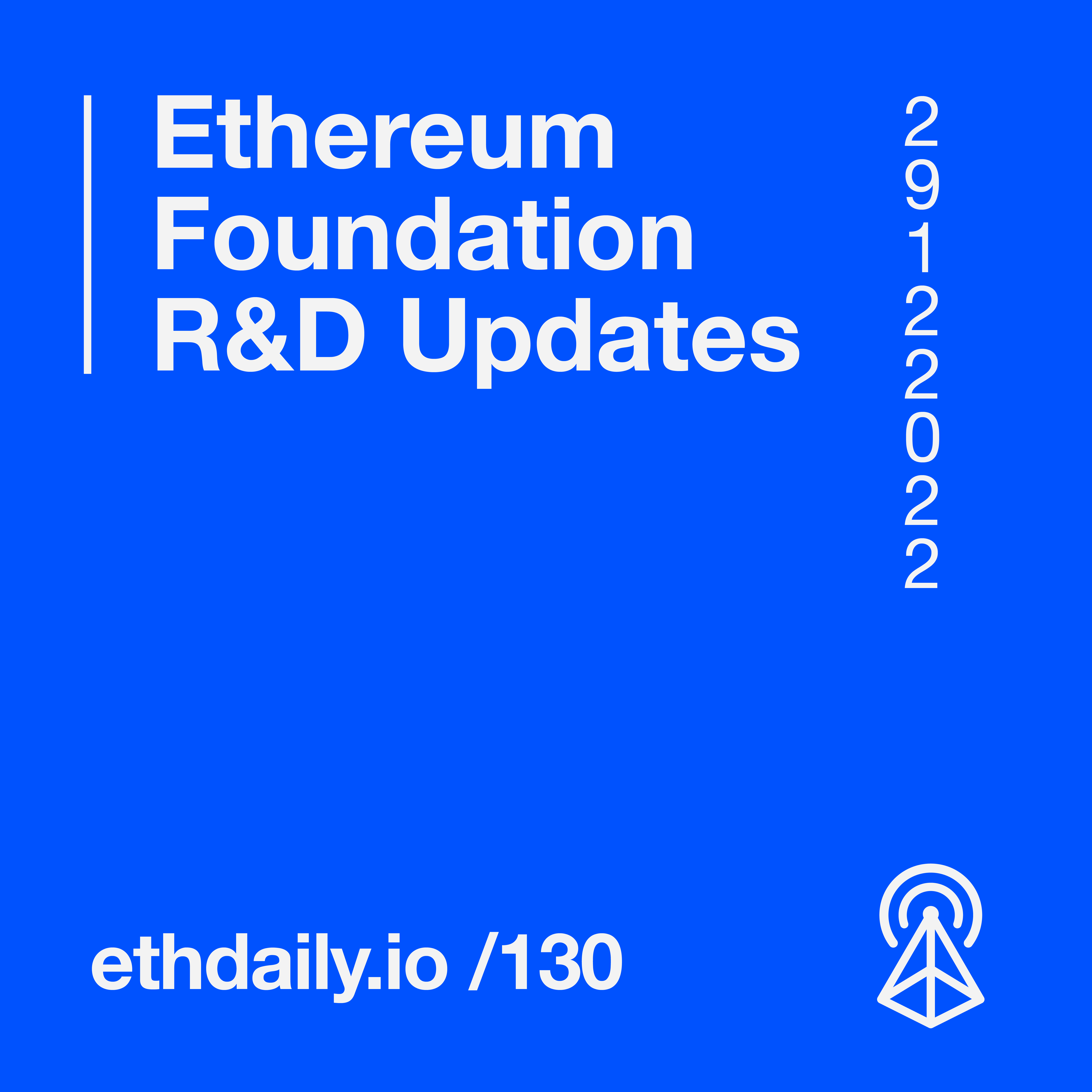 Ethereum Foundation R&D Updates

29122022

ethdaily.io /130